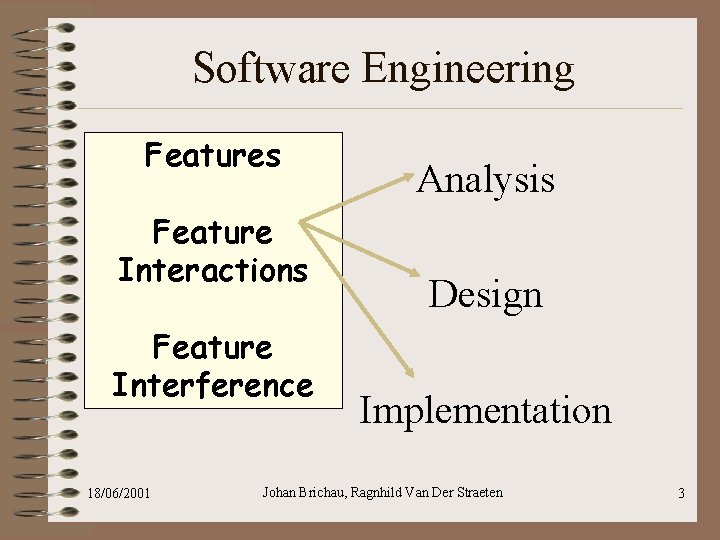 Software Engineering

Features

Feature Interactions

Feature Interference

Analysis

Design

Implementation

18/06/2001

Johan Brichau, Ragnhild Van Der Straeten

3